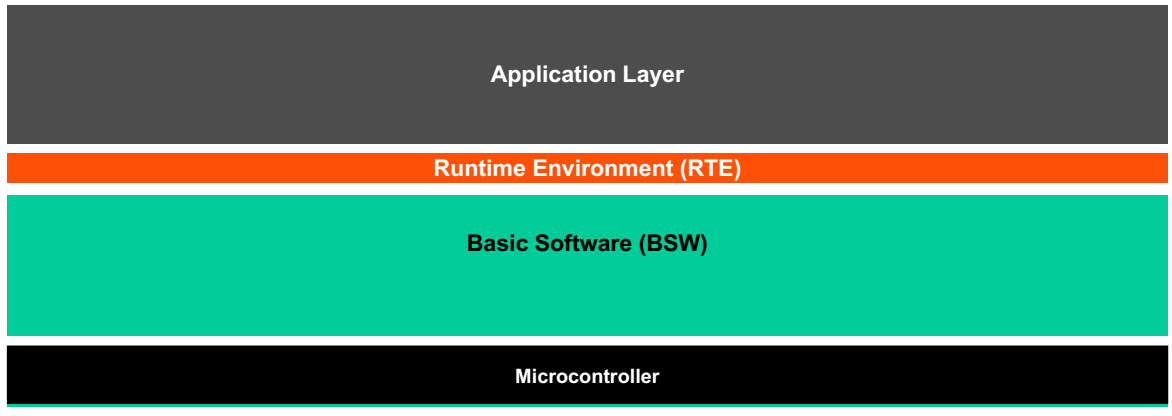 Application Layer

Runtime Environment (RTE)

Basic Software (BSW)

Microcontroller